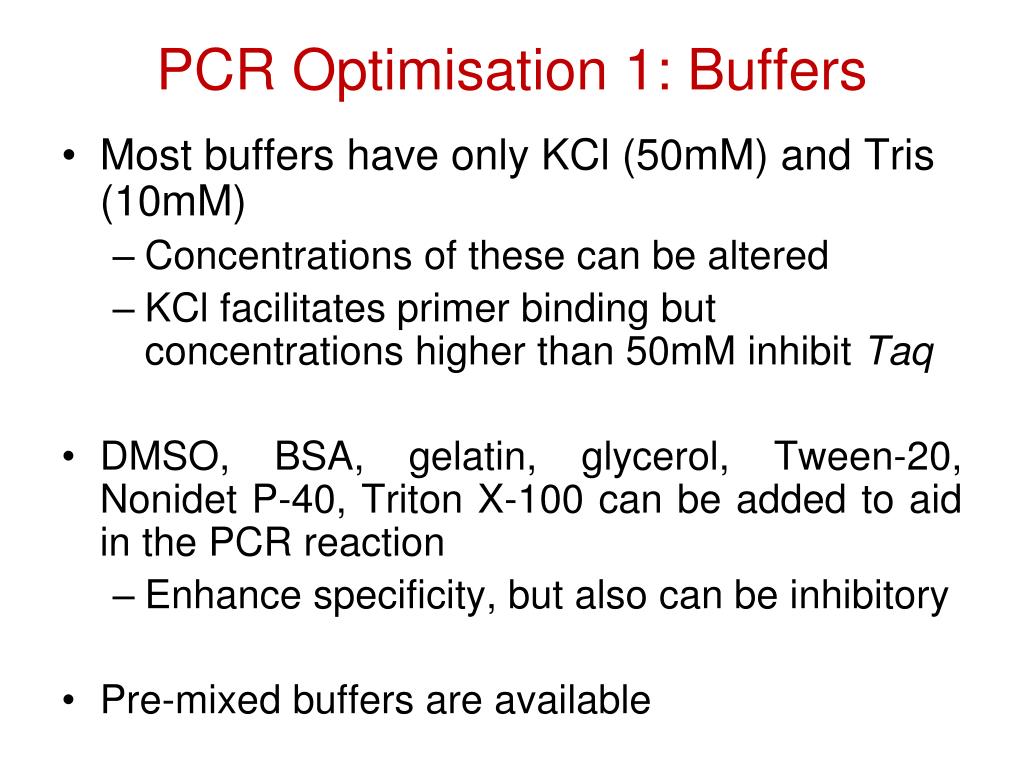 PCR Optimisation 1: Buffers

• Most buffers have only KCl (50mM) and Tris (10mM)
– Concentrations of these can be altered
– KCl facilitates primer binding but concentrations higher than 50mM inhibit Taq

• DMSO, BSA, gelatin, glycerol, Tween-20, Nonidet P-40, Triton X-100 can be added to aid in the PCR reaction
– Enhance specificity, but also can be inhibitory

• Pre-mixed buffers are available